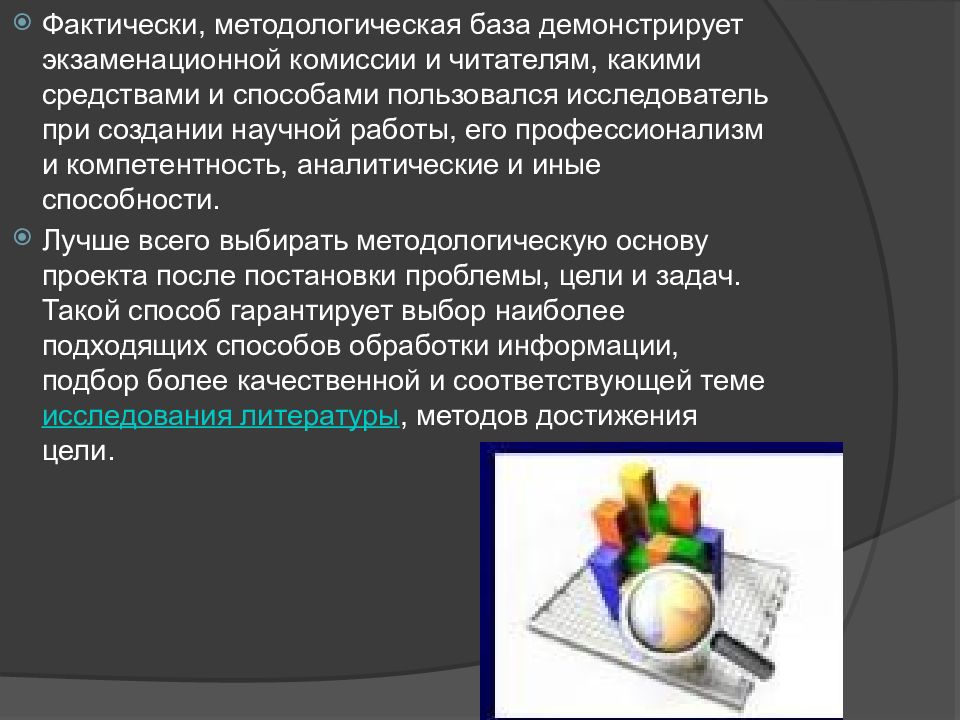 Фактически, методологическая база демонстрирует экзаменационной комиссии и читателям, какими средствами и способами пользовался исследователь при создании научной работы, его профессионализм и компетентность, аналитические и иные способности.

Лучше всего выбирать методологическую основу проекта после постановки проблемы, цели и задач. Такой способ гарантирует выбор наиболее подходящих способов обработки информации, подбор более качественной и соответствующей теме исследования литературы, методов достижения цели.